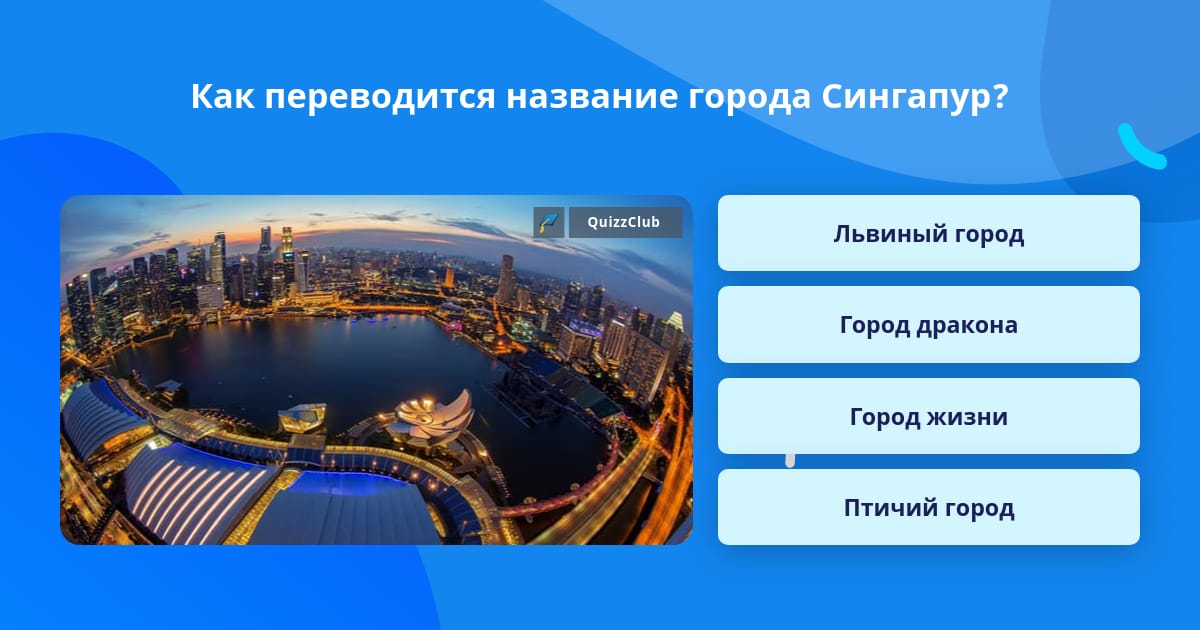 Как переводится название города Сингапур?

QuizzClub

Львиный город

Город дракона

Город жизни

Птичий город